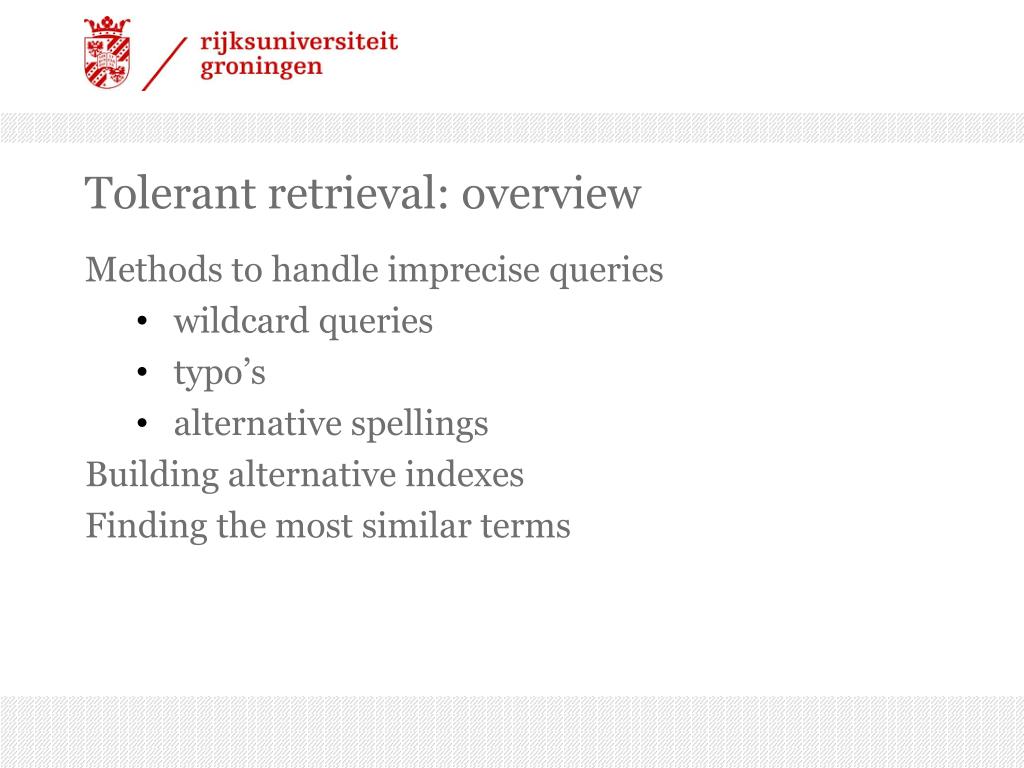 rijksuniversiteit
groningen

Tolerant retrieval: overview

Methods to handle imprecise queries
• wildcard queries
• typo’s
• alternative spellings
Building alternative indexes
Finding the most similar terms